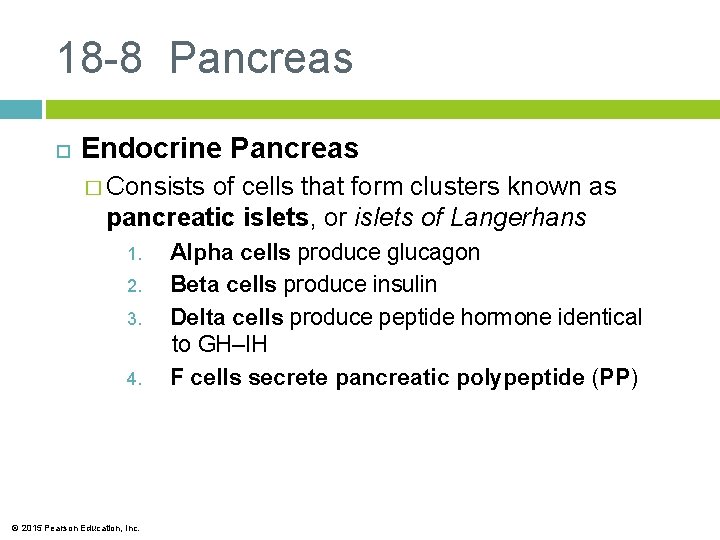 18-8 Pancreas

Endocrine Pancreas

Consists of cells that form clusters known as pancreatic islets, or islets of Langerhans

1. Alpha cells produce glucagon
2. Beta cells produce insulin
3. Delta cells produce peptide hormone identical to GH–IH
4. F cells secrete pancreatic polypeptide (PP)

© 2015 Pearson Education, Inc.